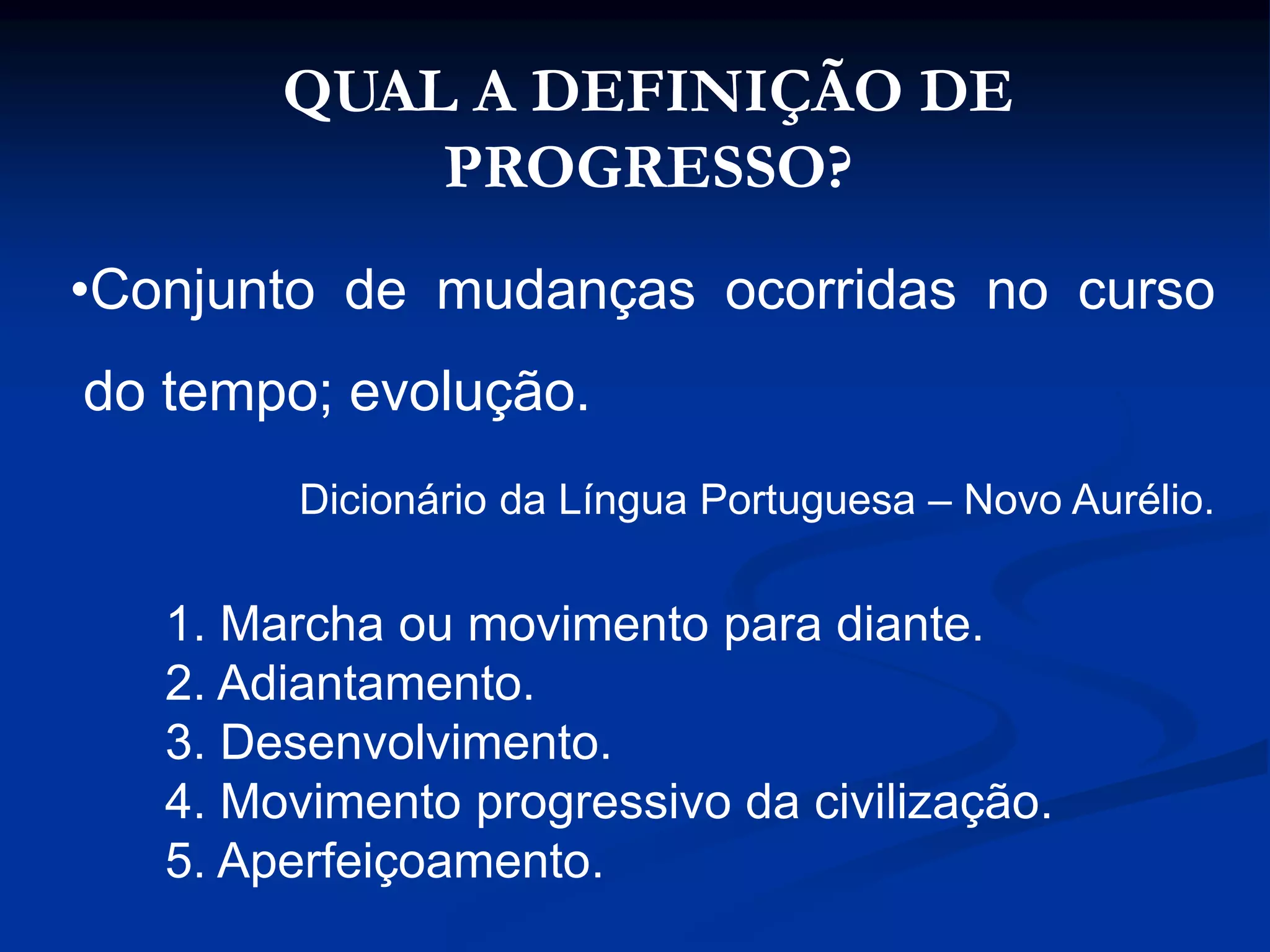 QUAL A DEFINIÇÃO DE PROGRESSO?

•Conjunto de mudanças ocorridas no curso do tempo; evolução.

Dicionário da Língua Portuguesa – Novo Aurélio.

1. Marcha ou movimento para diante.
2. Adiantamento.
3. Desenvolvimento.
4. Movimento progressivo da civilização.
5. Aperfeiçoamento.